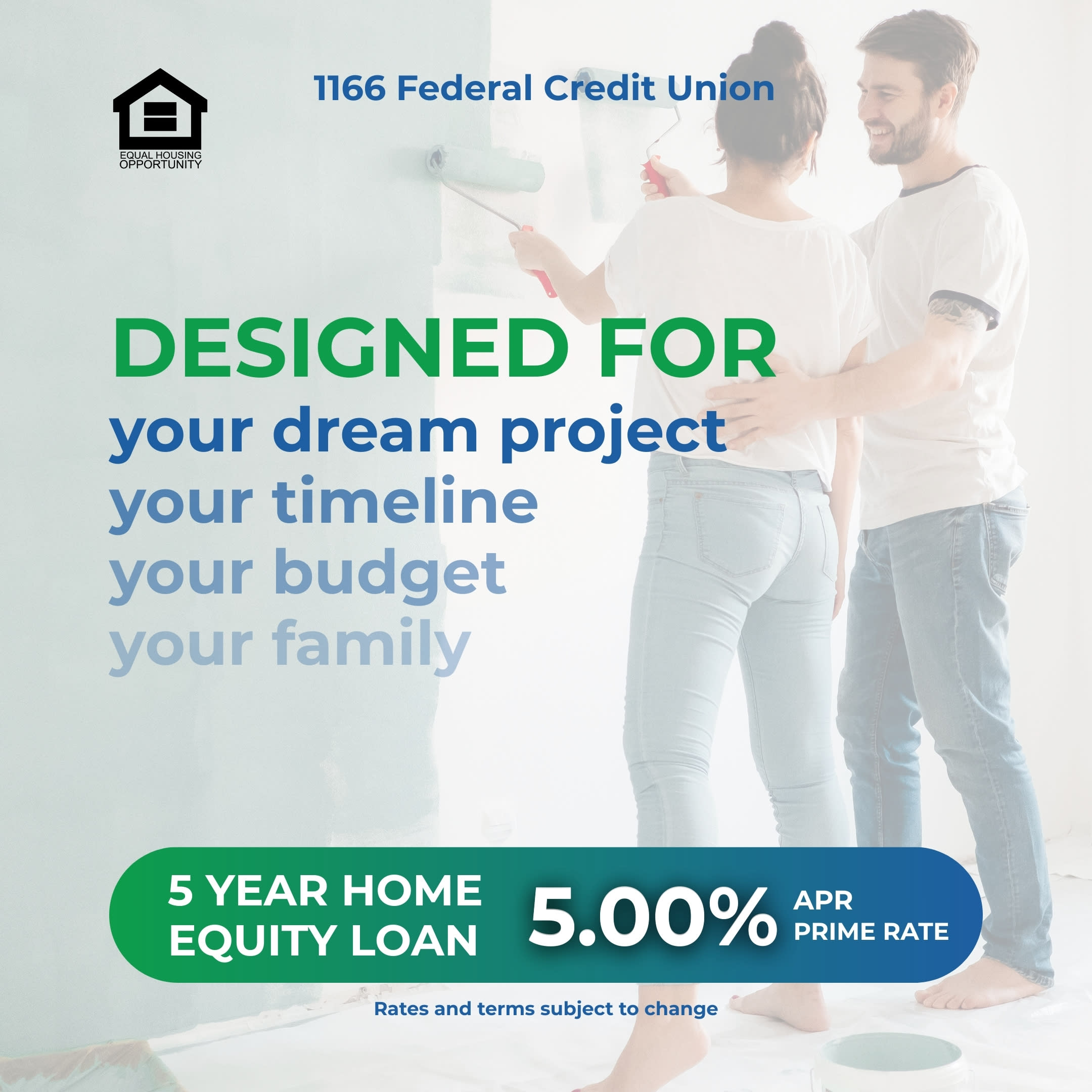 EQUAL HOUSING OPPORTUNITY

1166 Federal Credit Union

DESIGNED FOR
your dream project
your timeline
your budget
your family

5 YEAR HOME EQUITY LOAN
5.00% APR PRIME RATE

Rates and terms subject to change